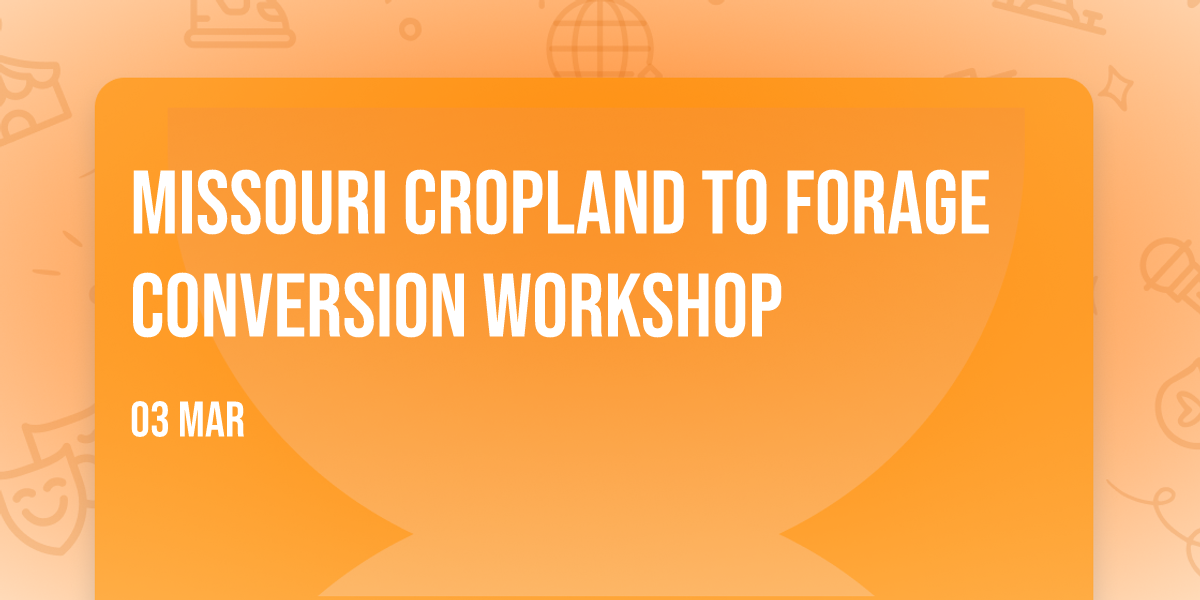 MISSOURI CROPLAND TO FORAGE CONVERSION WORKSHOP

03 MAR